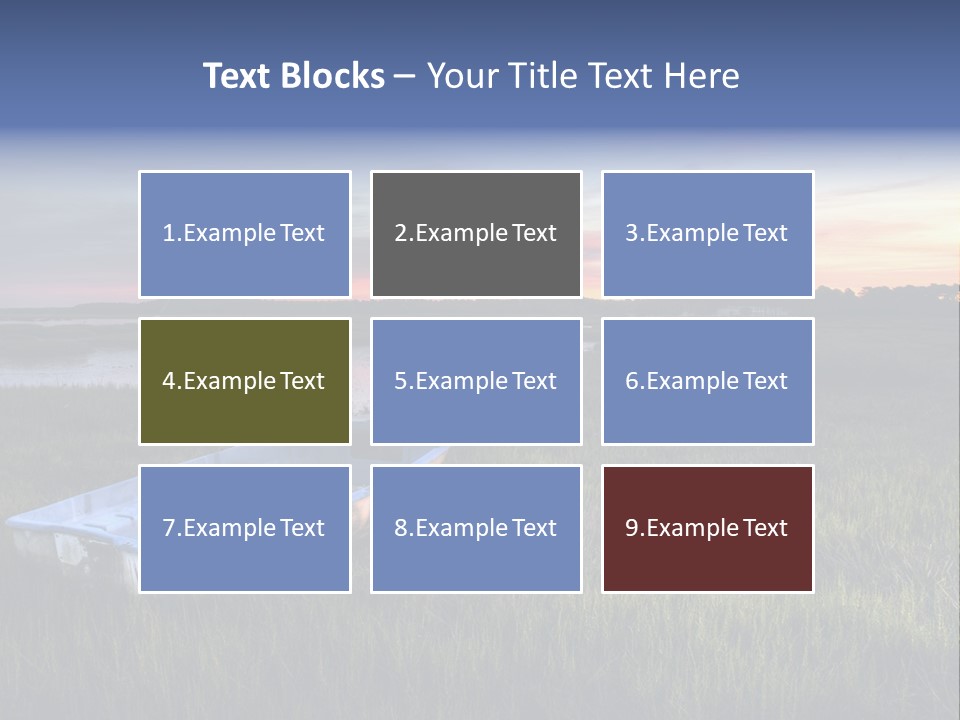 Text Blocks – Your Title Text Here

1.Example Text

2.Example Text

3.Example Text

4.Example Text

5.Example Text

6.Example Text

7.Example Text

8.Example Text

9.Example Text